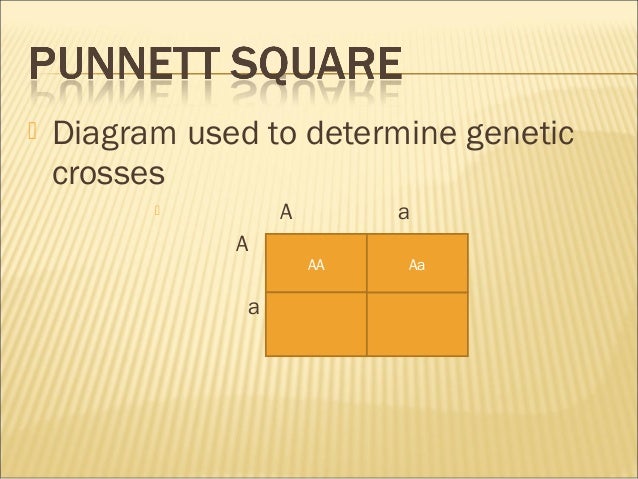 PUNNETT SQUARE

Diagram used to determine genetic crosses

|   | A | a |
|---|---|---|
| A | AA | Aa |
| a |  |  |